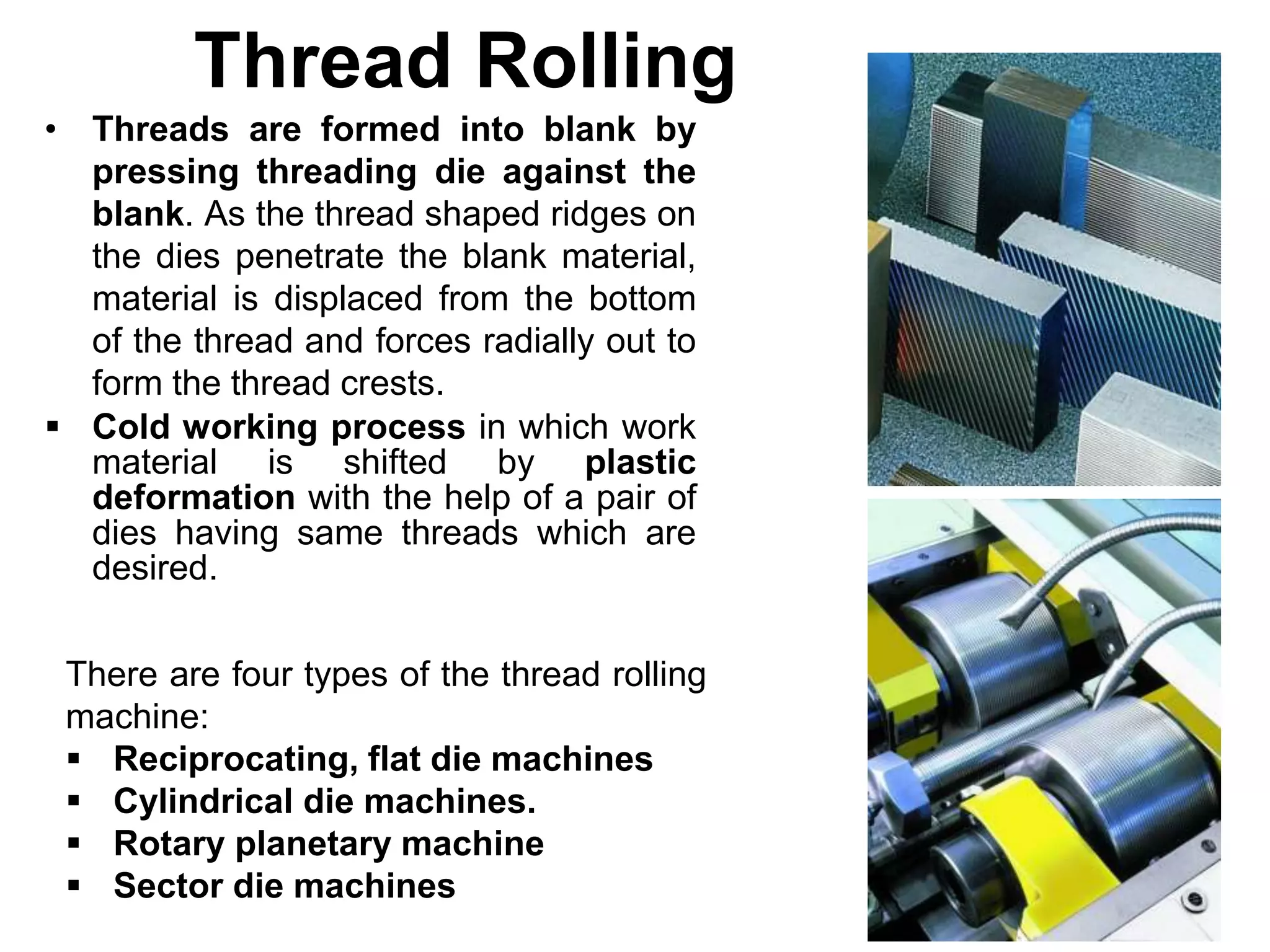 Thread Rolling

• Threads are formed into blank by pressing threading die against the blank. As the thread shaped ridges on the dies penetrate the blank material, material is displaced from the bottom of the thread and forces radially out to form the thread crests.

▪ Cold working process in which work material is shifted by plastic deformation with the help of a pair of dies having same threads which are desired.

There are four types of the thread rolling machine:

▪ Reciprocating, flat die machines
▪ Cylindrical die machines.
▪ Rotary planetary machine
▪ Sector die machines